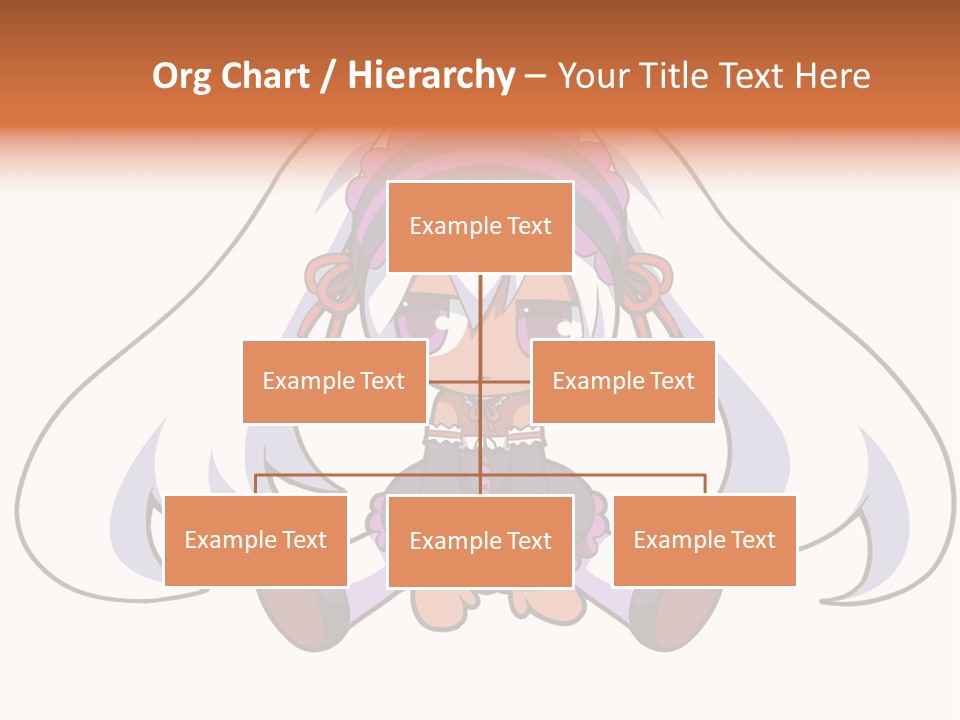 Org Chart / Hierarchy – Your Title Text Here

Example Text

Example Text

Example Text

Example Text

Example Text

Example Text